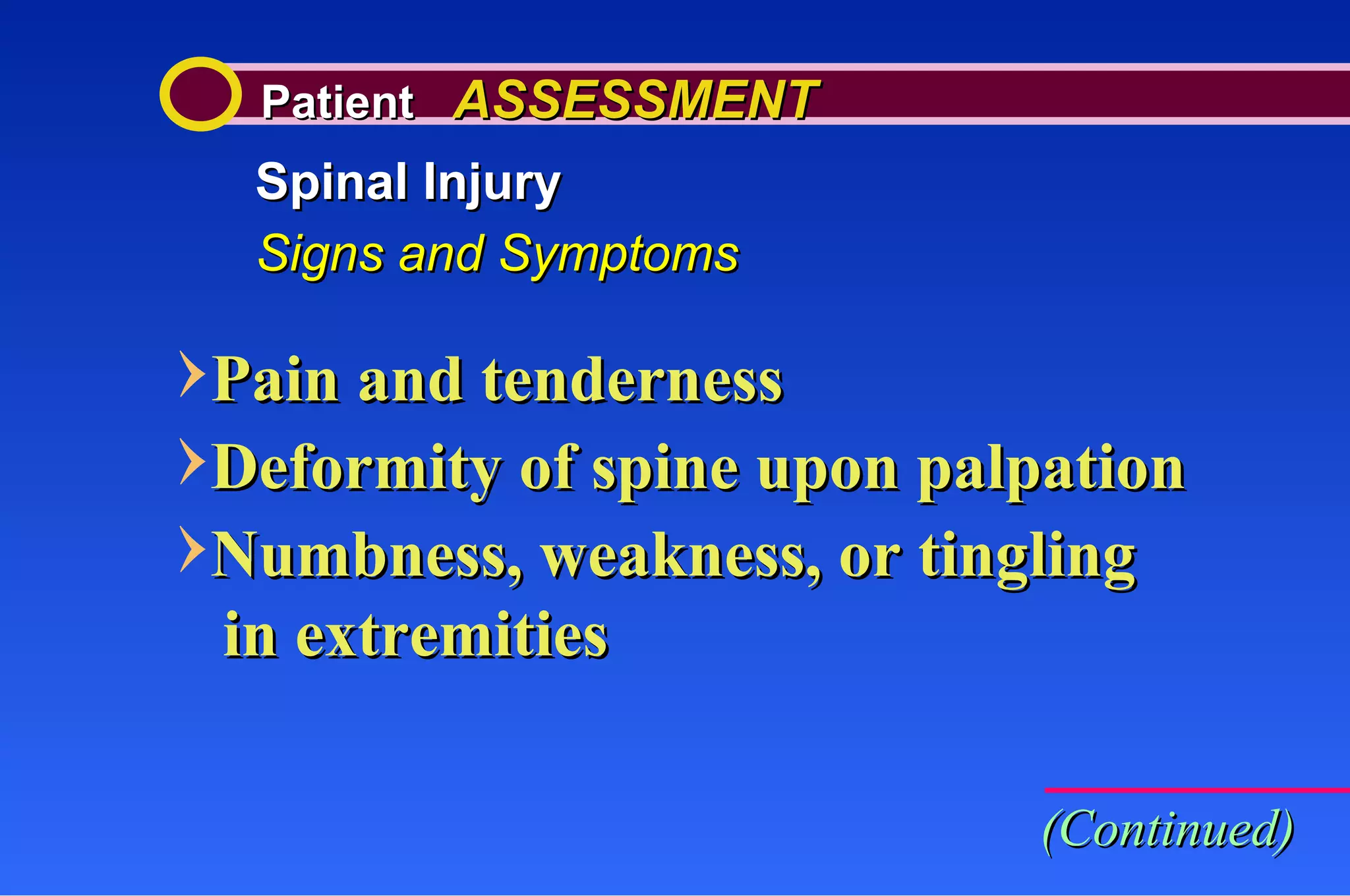 Patient ASSESSMENT

Spinal Injury

Signs and Symptoms

Pain and tenderness

Deformity of spine upon palpation

Numbness, weakness, or tingling in extremities

(Continued)